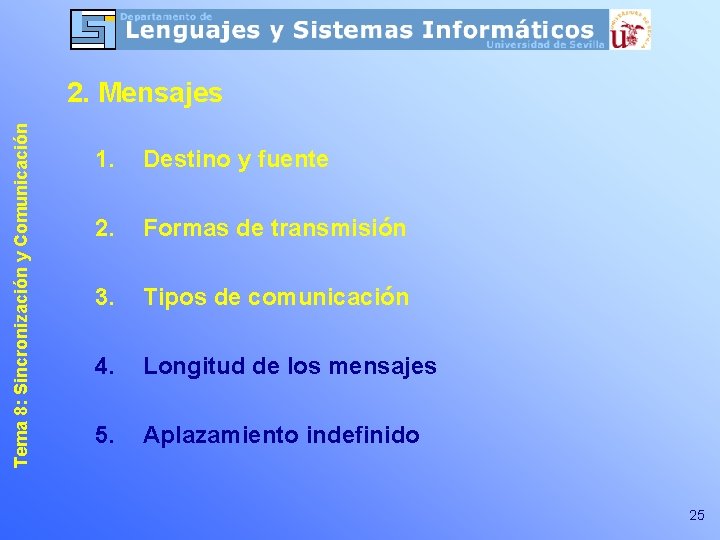 Departamento de
Lenguajes y Sistemas Informáticos
Universidad de Sevilla

Tema 8: Sincronización y Comunicación

2. Mensajes

1. Destino y fuente

2. Formas de transmisión

3. Tipos de comunicación

4. Longitud de los mensajes

5. Aplazamiento indefinido

25